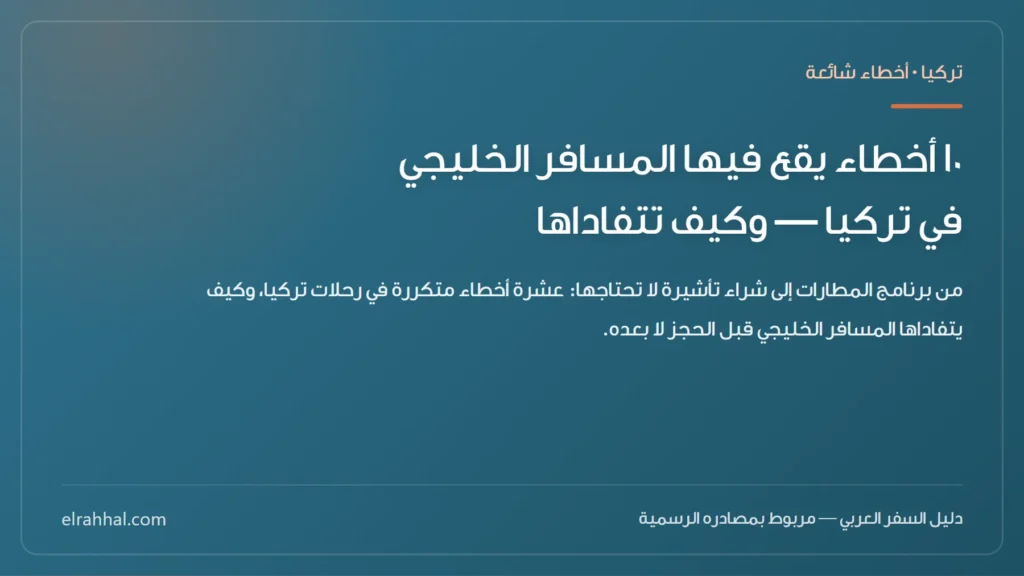 تركيا · أخطاء شائعة

١٠ أخطاء يقع فيها المسافر الخليجي في تركيا — وكيف تتفاداها

من برنامج المطارات إلى شراء تأشيرة لا تحتاجها: عشرة أخطاء متكررة في رحلات تركيا، وكيف يتفاداها المسافر الخليجي قبل الحجز لا بعده.

دليل السفر العربي — مربوط بمصادره الرسمية

elrahhal.com